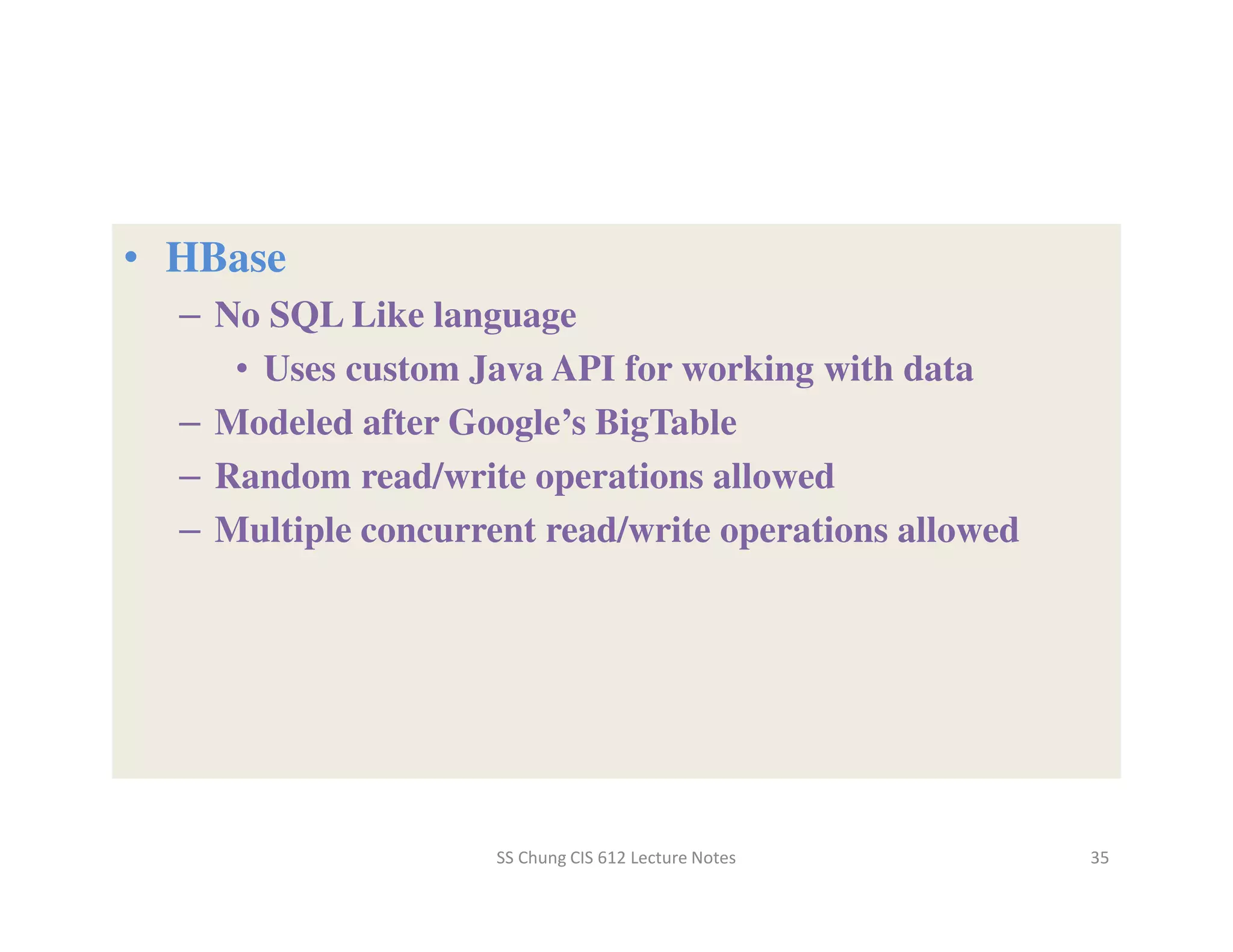 • HBase
– No SQL Like language
• Uses custom Java API for working with data
– Modeled after Google’s BigTable
– Random read/write operations allowed
– Multiple concurrent read/write operations allowed

SS Chung CIS 612 Lecture Notes

35